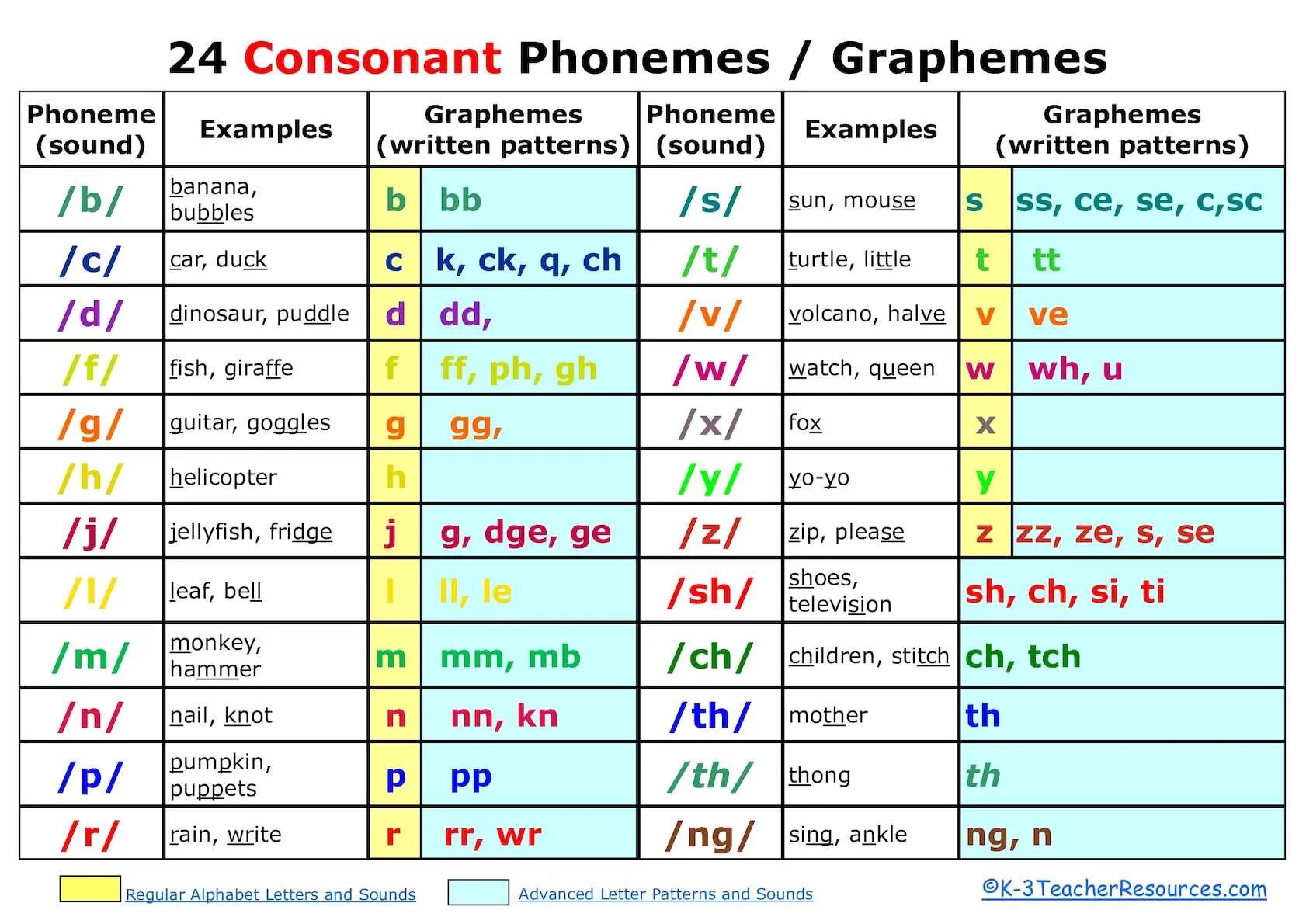 24 Consonant Phonemes / Graphemes

| Phoneme (sound) | Examples | Graphemes (written patterns) | | Phoneme (sound) | Examples | Graphemes (written patterns) | |
|---|---|---|---|---|---|---|---|
| /b/ | banana, bubbles | b | bb | /s/ | sun, mouse | s | ss, ce, se, c,sc |
| /c/ | car, duck | c | k, ck, q, ch | /t/ | turtle, little | t | tt |
| /d/ | dinosaur, puddle | d | dd, | /v/ | volcano, halve | v | ve |
| /f/ | fish, giraffe | f | ff, ph, gh | /w/ | watch, queen | w | wh, u |
| /g/ | guitar, goggles | g | gg, | /x/ | fox | x | |
| /h/ | helicopter | h | | /y/ | yo-yo | y | |
| /j/ | jellyfish, fridge | j | g, dge, ge | /z/ | zip, please | z | zz, ze, s, se |
| /l/ | leaf, bell | l | ll, le | /sh/ | shoes, television | sh, ch, si, ti | |
| /m/ | monkey, hammer | m | mm, mb | /ch/ | children, stitch | ch, tch | |
| /n/ | nail, knot | n | nn, kn | /th/ | mother | th | |
| /p/ | pumpkin, puppets | p | pp | /th/ | thong | th | |
| /r/ | rain, write | r | rr, wr | /ng/ | sing, ankle | ng, n | |

Regular Alphabet Letters and Sounds
Advanced Letter Patterns and Sounds
©K-3TeacherResources.com